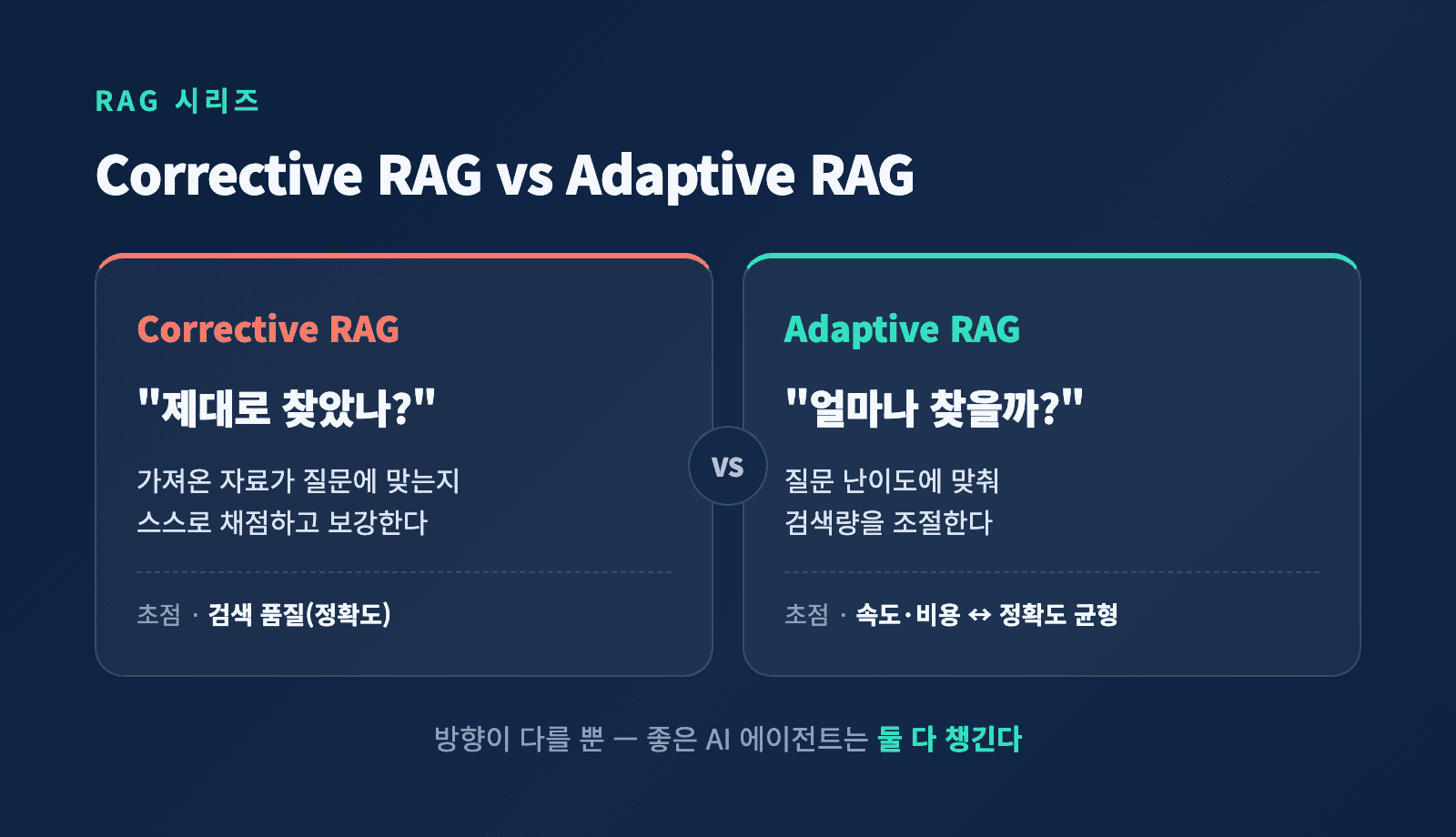 RAG 시리즈

Corrective RAG vs Adaptive RAG

Corrective RAG

"제대로 찾았나?"

가져온 자료가 질문에 맞는지 스스로 채점하고 보강한다

초점 · 검색 품질(정확도)

VS

Adaptive RAG

"얼마나 찾을까?"

질문 난이도에 맞춰 검색량을 조절한다

초점 · 속도·비용 ↔ 정확도 균형

방향이 다를 뿐 — 좋은 AI 에이전트는 둘 다 챙긴다